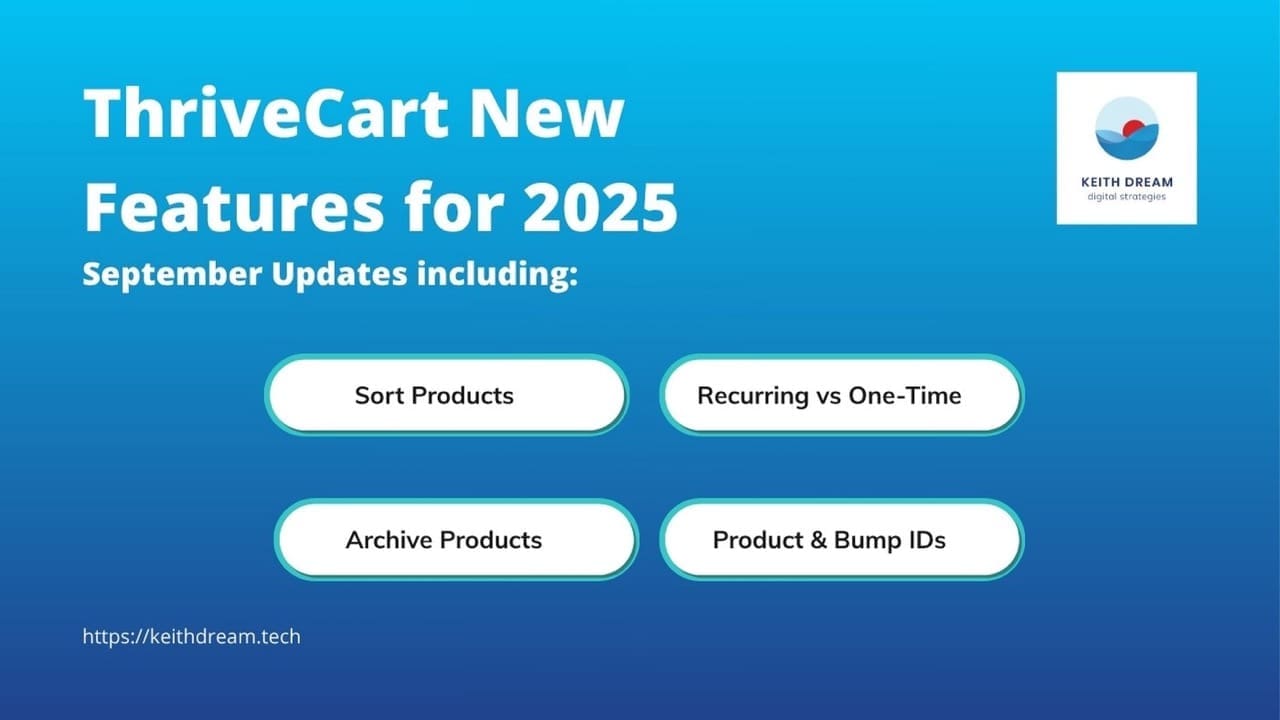 ThriveCart New Features for 2025

September Updates including:

KEITH DREAM
digital strategies

Sort Products

Recurring vs One-Time

Archive Products

Product & Bump IDs

https://keithdream.tech